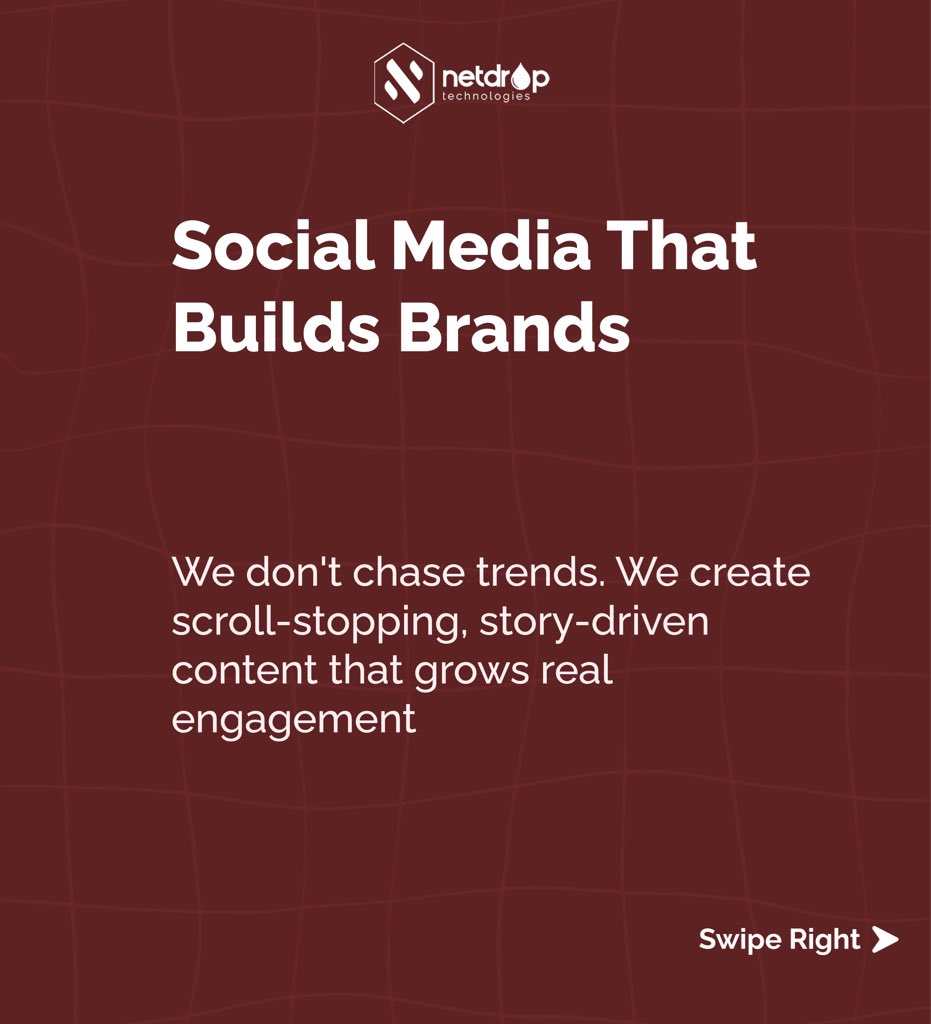 netdrop
technologies

Social Media That Builds Brands

We don't chase trends. We create scroll-stopping, story-driven content that grows real engagement

Swipe Right